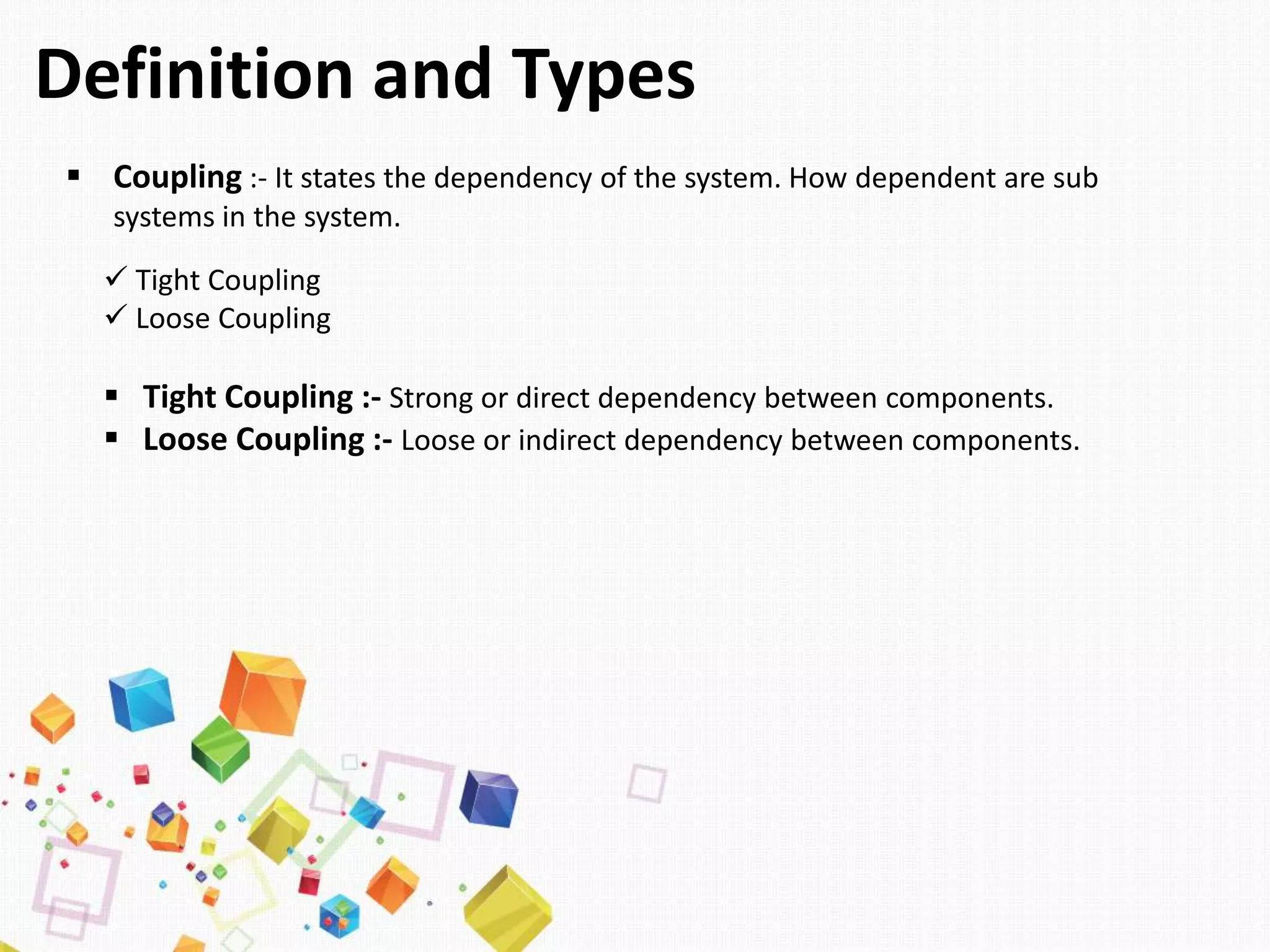 Definition and Types

▪ Coupling :- It states the dependency of the system. How dependent are sub systems in the system.

✓ Tight Coupling
✓ Loose Coupling

▪ Tight Coupling :- Strong or direct dependency between components.
▪ Loose Coupling :- Loose or indirect dependency between components.